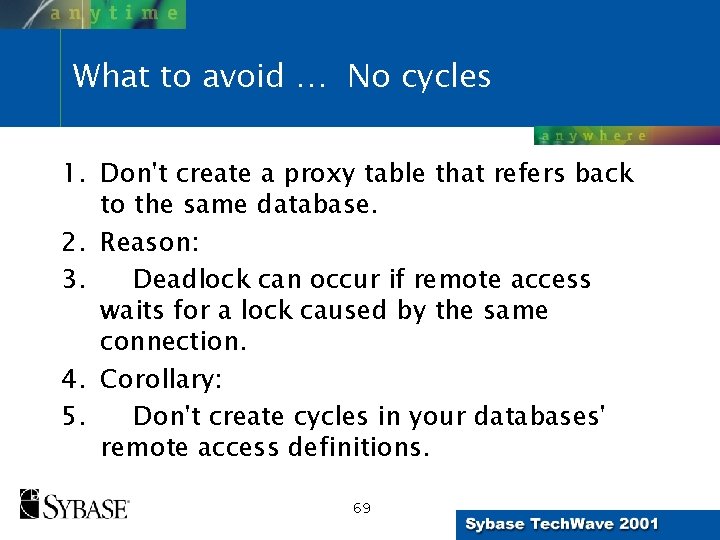 anytime

What to avoid … No cycles

anywhere

1. Don't create a proxy table that refers back to the same database.
2. Reason:
3. Deadlock can occur if remote access waits for a lock caused by the same connection.
4. Corollary:
5. Don't create cycles in your databases' remote access definitions.

SYBASE

69

Sybase TechWave 2001